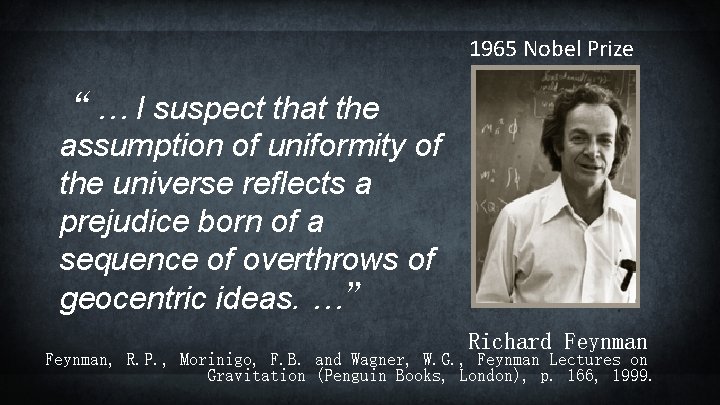 1965 Nobel Prize

“ … I suspect that the assumption of uniformity of the universe reflects a prejudice born of a sequence of overthrows of geocentric ideas. …”

Richard Feynman

Feynman, R.P., Morinigo, F.B. and Wagner, W.G., Feynman Lectures on Gravitation (Penguin Books, London), p. 166, 1999.